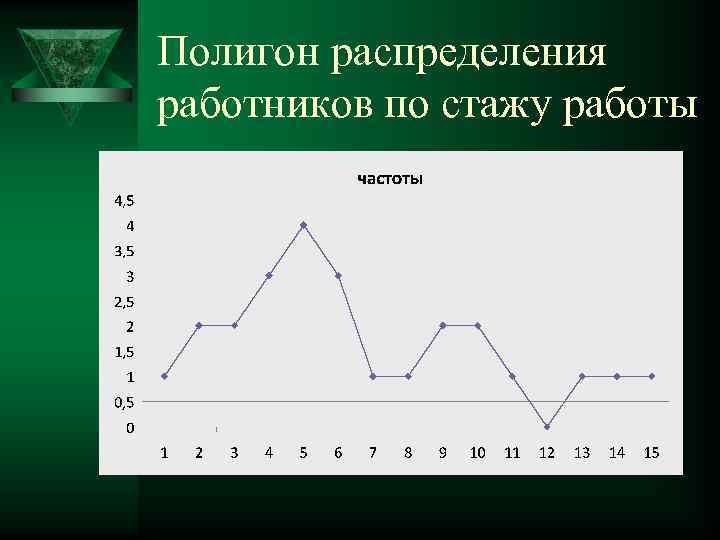 Полигон распределения работников по стажу работы

частоты

4,5
4
3,5
3
2,5
2
1,5
1
0,5
0

1 2 3 4 5 6 7 8 9 10 11 12 13 14 15